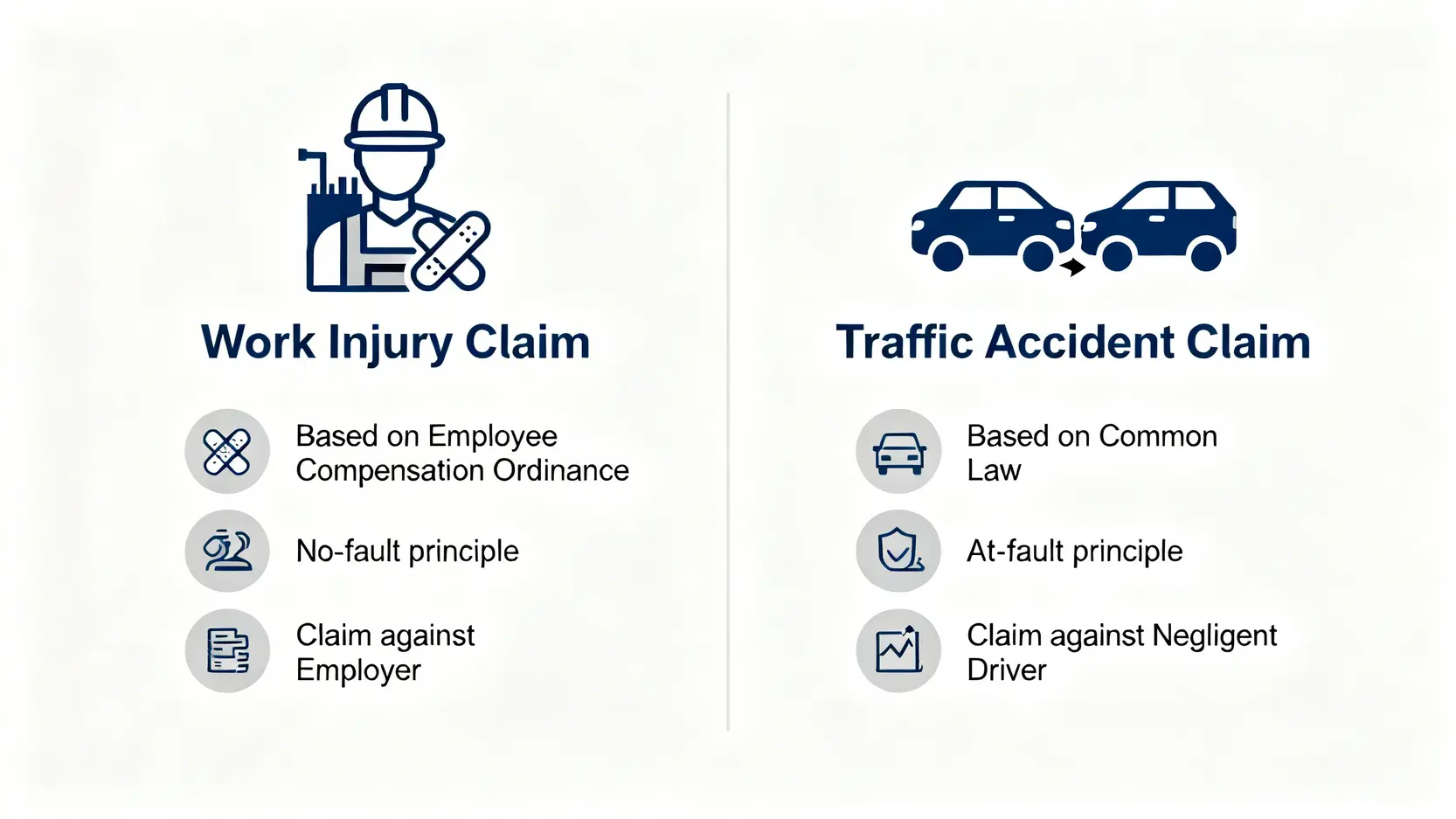 Work Injury Claim

Based on Employee Compensation Ordinance

No-fault principle

Claim against Employer

Traffic Accident Claim

Based on Common Law

At-fault principle

Claim against Negligent Driver